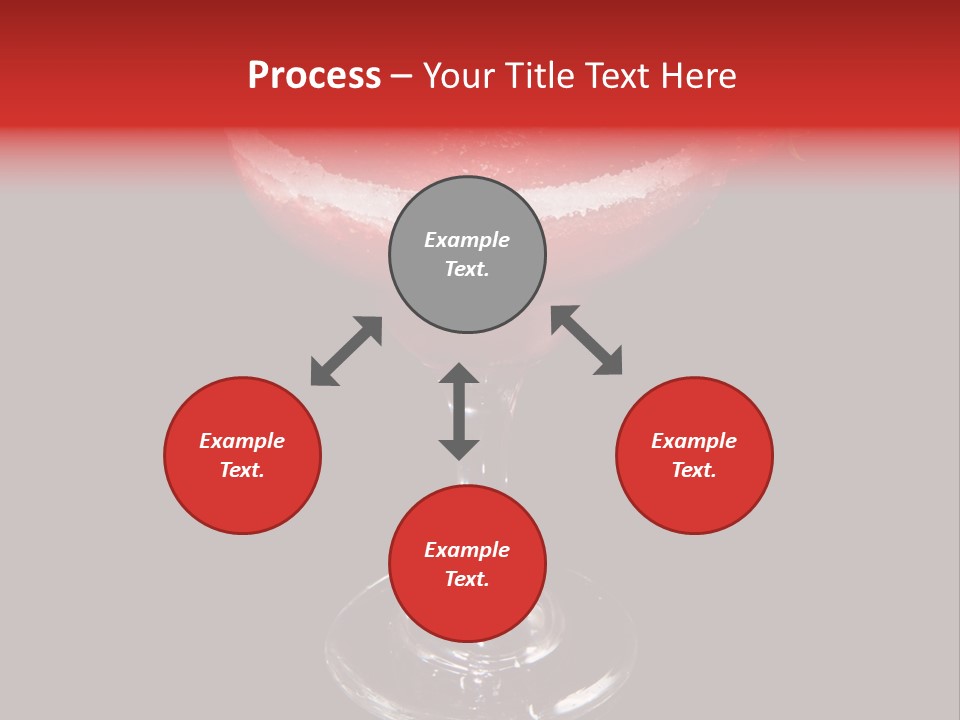 Process – Your Title Text Here

Example Text.

Example Text.

Example Text.

Example Text.